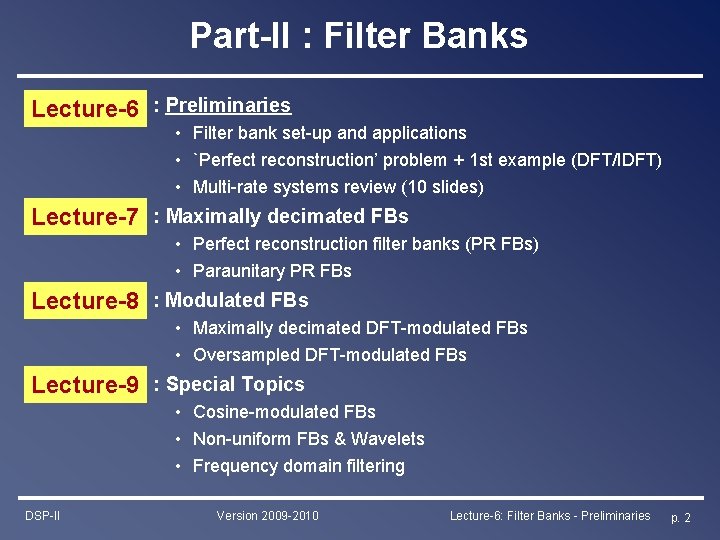 Part-II : Filter Banks

Lecture-6 : Preliminaries
• Filter bank set-up and applications
• `Perfect reconstruction' problem + 1st example (DFT/IDFT)
• Multi-rate systems review (10 slides)

Lecture-7 : Maximally decimated FBs
• Perfect reconstruction filter banks (PR FBs)
• Paraunitary PR FBs

Lecture-8 : Modulated FBs
• Maximally decimated DFT-modulated FBs
• Oversampled DFT-modulated FBs

Lecture-9 : Special Topics
• Cosine-modulated FBs
• Non-uniform FBs & Wavelets
• Frequency domain filtering

DSP-II Version 2009-2010 Lecture-6: Filter Banks - Preliminaries p. 2